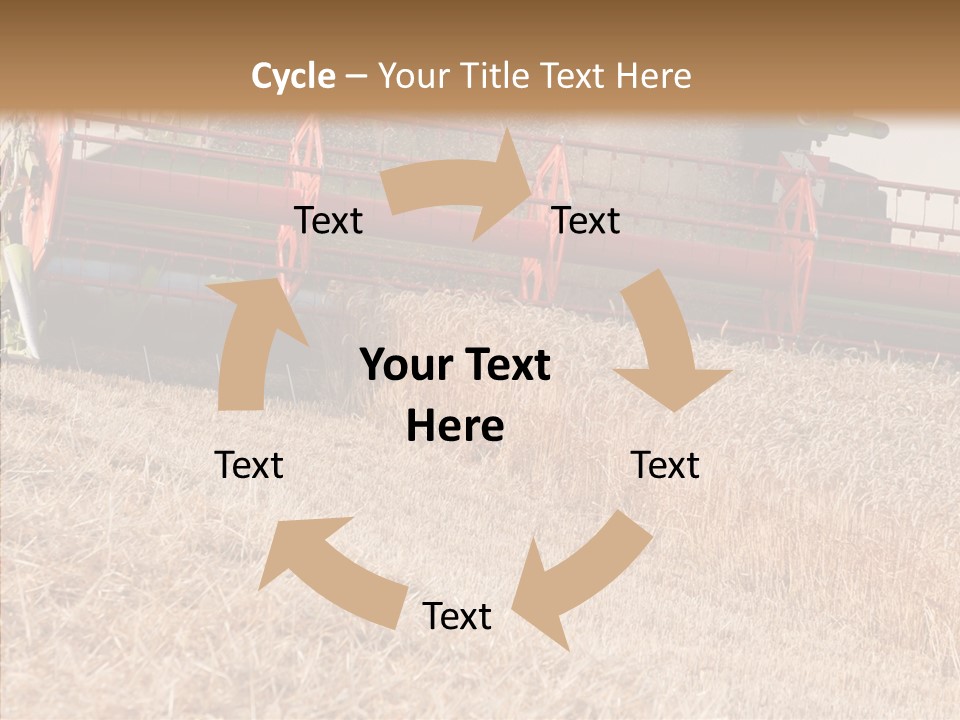 Cycle – Your Title Text Here

Text

Text

Your Text Here

Text

Text

Text